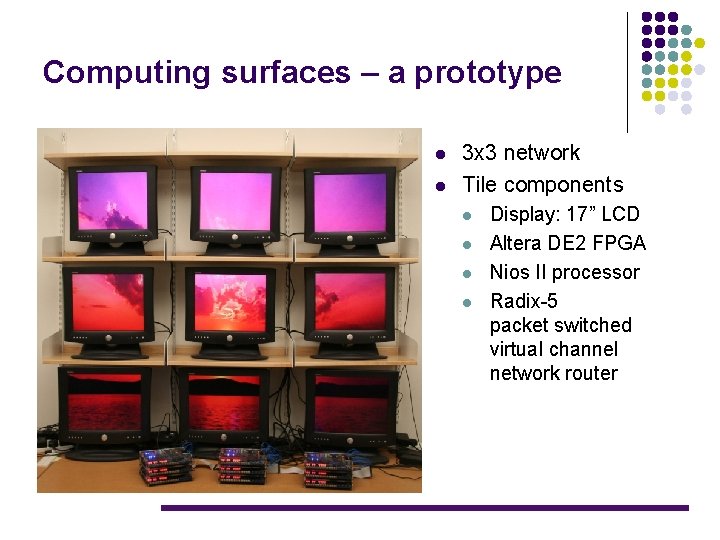 Computing surfaces – a prototype

- 3x3 network
- Tile components
  - Display: 17” LCD
  - Altera DE2 FPGA
  - Nios II processor
  - Radix-5 packet switched virtual channel network router